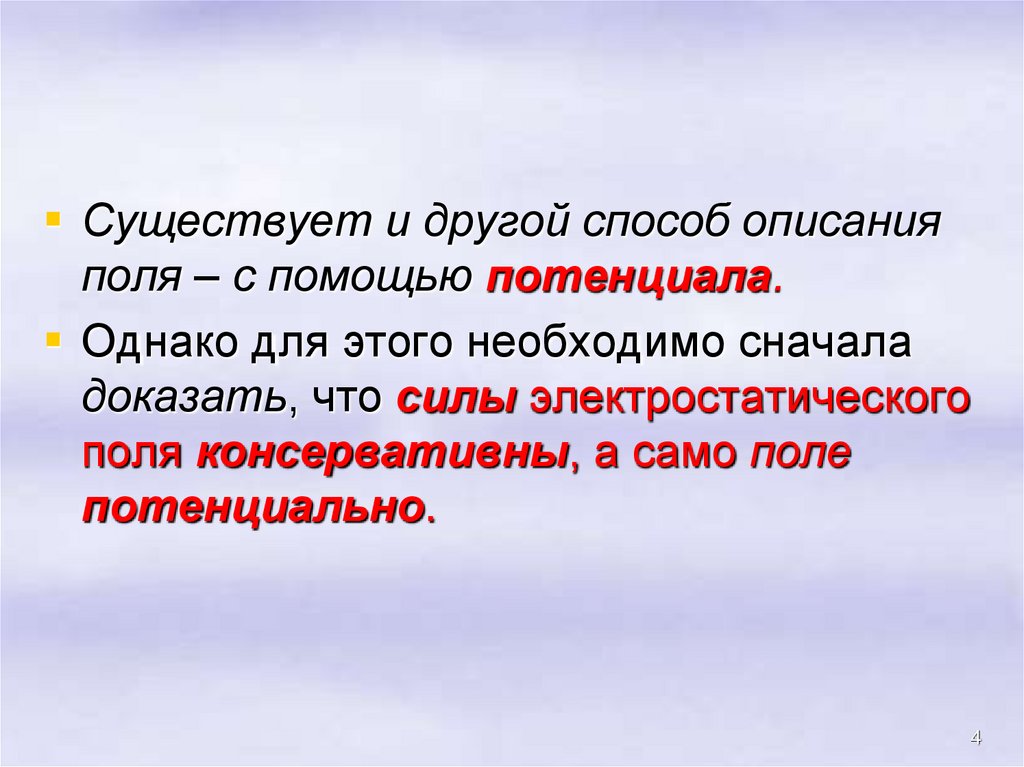 Существует и другой способ описания поля – с помощью потенциала.

Однако для этого необходимо сначала доказать, что силы электростатического поля консервативны, а само поле потенциально.

4